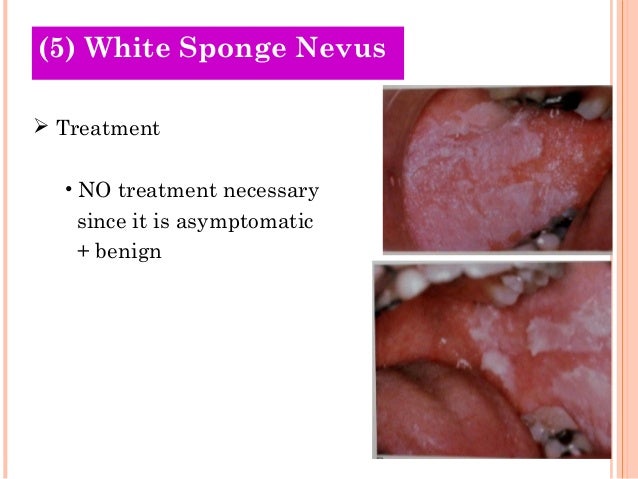 (5) White Sponge Nevus

➢ Treatment

• NO treatment necessary since it is asymptomatic + benign